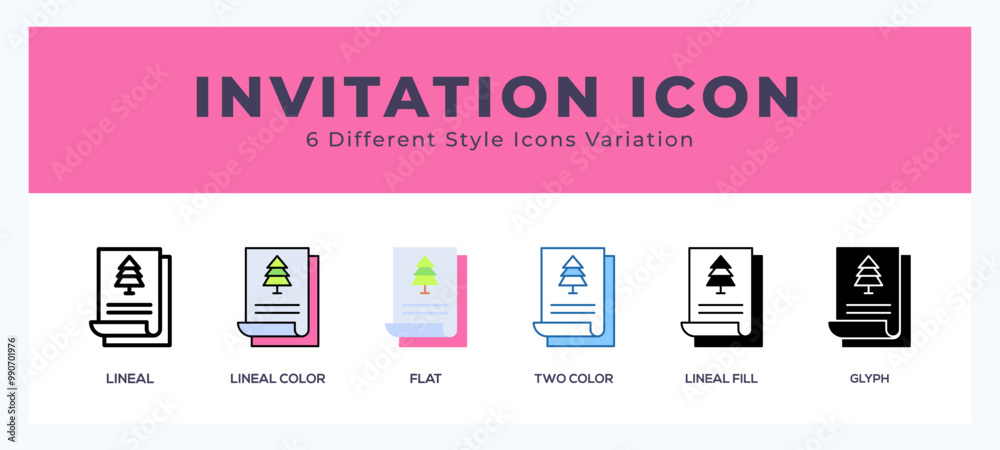 INVITATION ICON
6 Different Style Icons Variation

LINEAL
LINEAL COLOR
FLAT
TWO COLOR
LINEAL FILL
GLYPH

Adobe Stock
#990701976